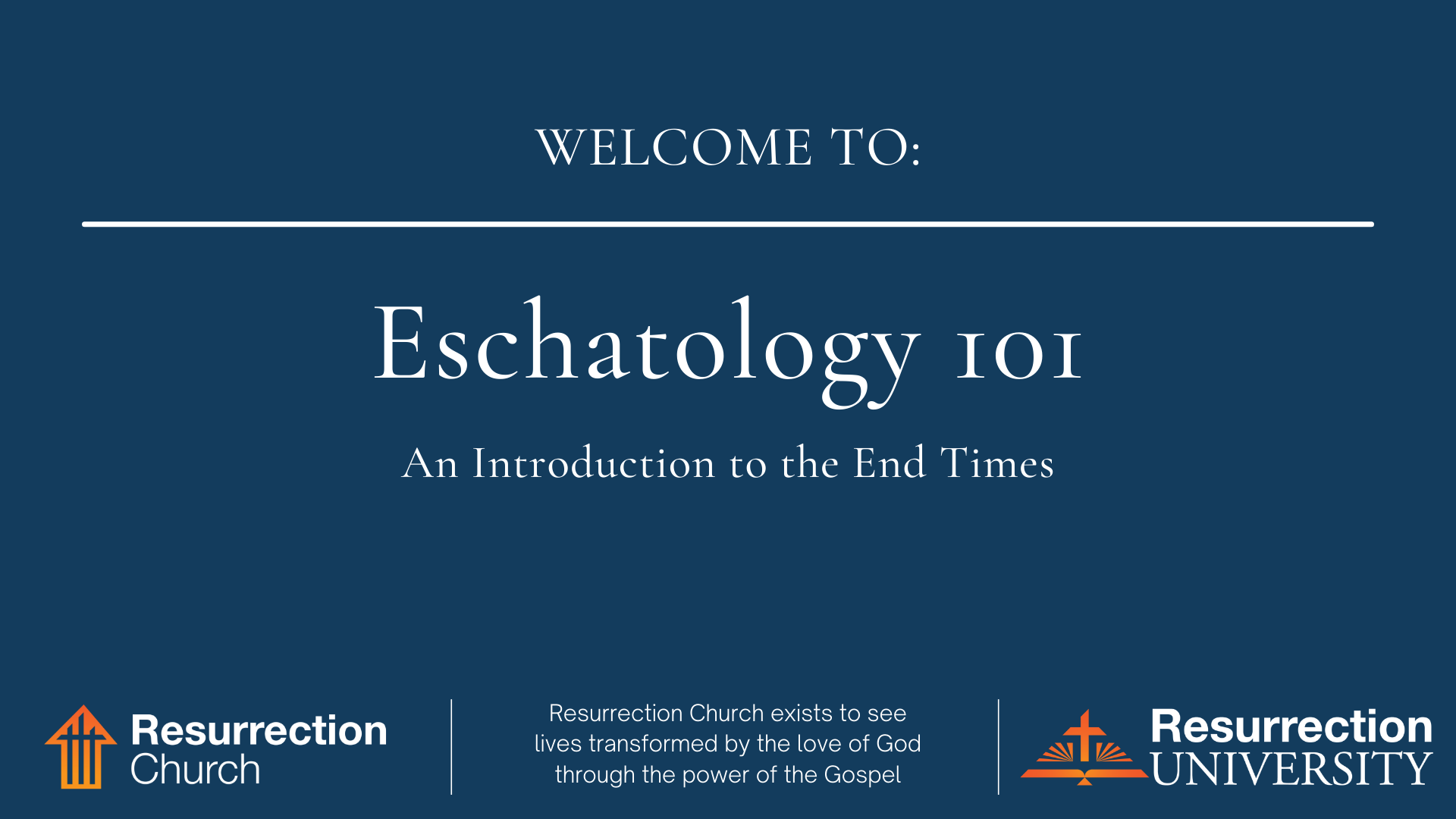 WELCOME TO:

Eschatology 101

An Introduction to the End Times

Resurrection Church

Resurrection Church exists to see lives transformed by the love of God through the power of the Gospel

Resurrection UNIVERSITY